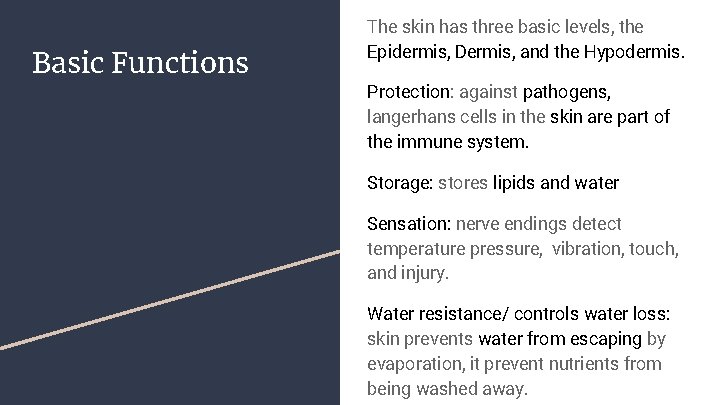 Basic Functions

The skin has three basic levels, the Epidermis, Dermis, and the Hypodermis.

Protection: against pathogens, langerhans cells in the skin are part of the immune system.

Storage: stores lipids and water

Sensation: nerve endings detect temperature pressure, vibration, touch, and injury.

Water resistance/ controls water loss: skin prevents water from escaping by evaporation, it prevent nutrients from being washed away.